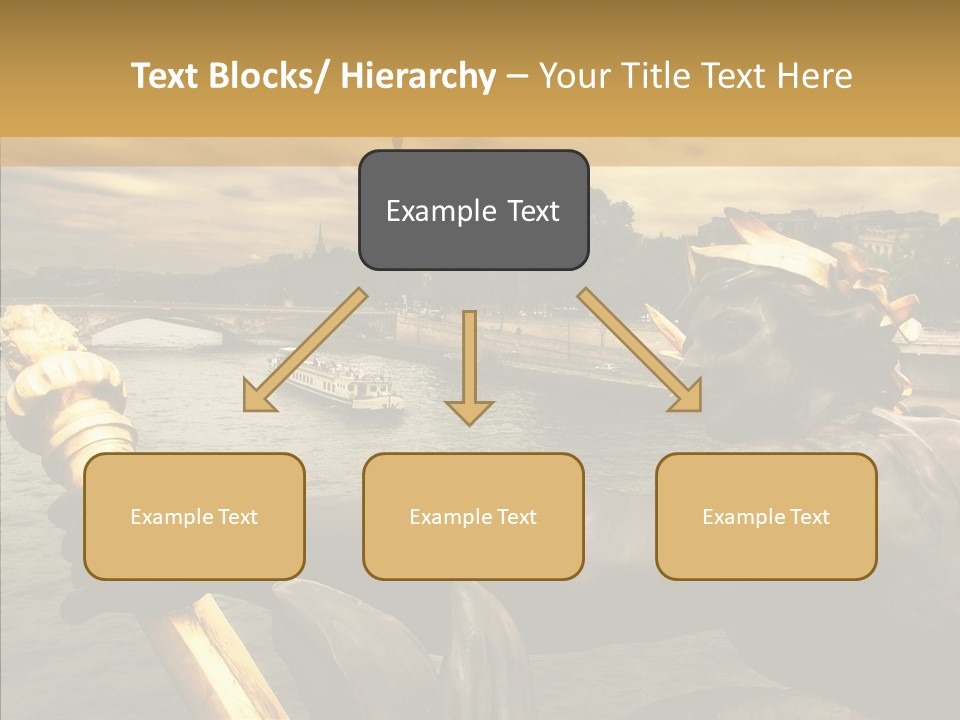 Text Blocks/ Hierarchy – Your Title Text Here

Example Text

Example Text

Example Text

Example Text